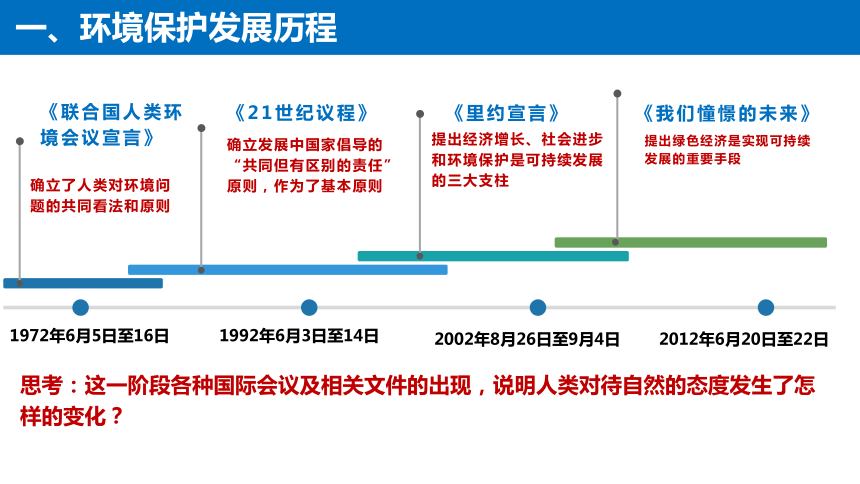 一、环境保护发展历程

《联合国人类环境会议宣言》
确立了人类对环境问题的共同看法和原则

《21世纪议程》
确立发展中国家倡导的“共同但有区别的责任”原则，作为了基本原则

《里约宣言》
提出经济增长、社会进步和环境保护是可持续发展的三大支柱

《我们憧憬的未来》
提出绿色经济是实现可持续发展的重要手段

1972年6月5日至16日

1992年6月3日至14日

2002年8月26日至9月4日

2012年6月20日至22日

思考：这一阶段各种国际会议及相关文件的出现，说明人类对待自然的态度发生了怎样的变化？